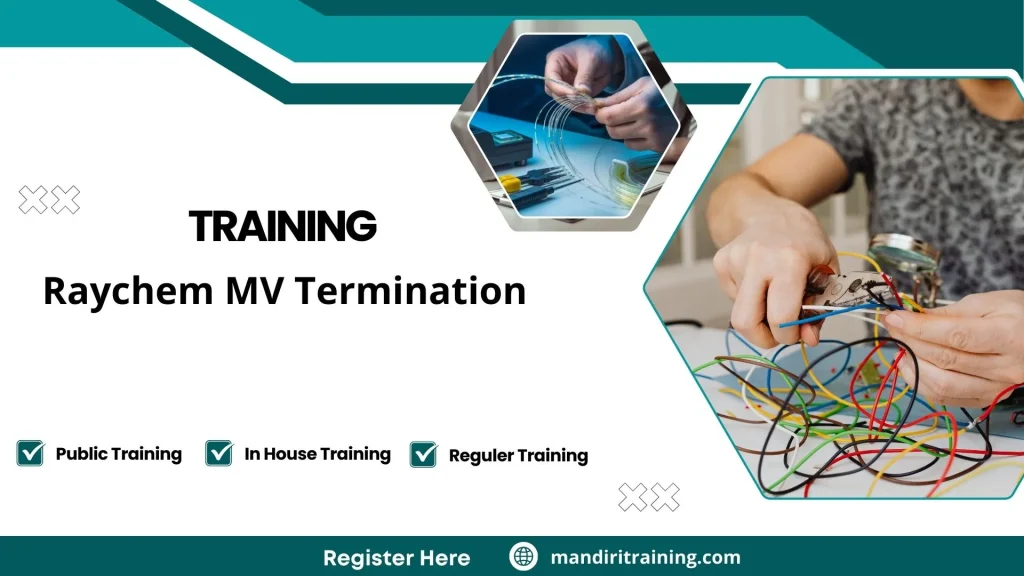 TRAINING
Raychem MV Termination

Public Training
In House Training
Reguler Training

Register Here
mandiritraining.com